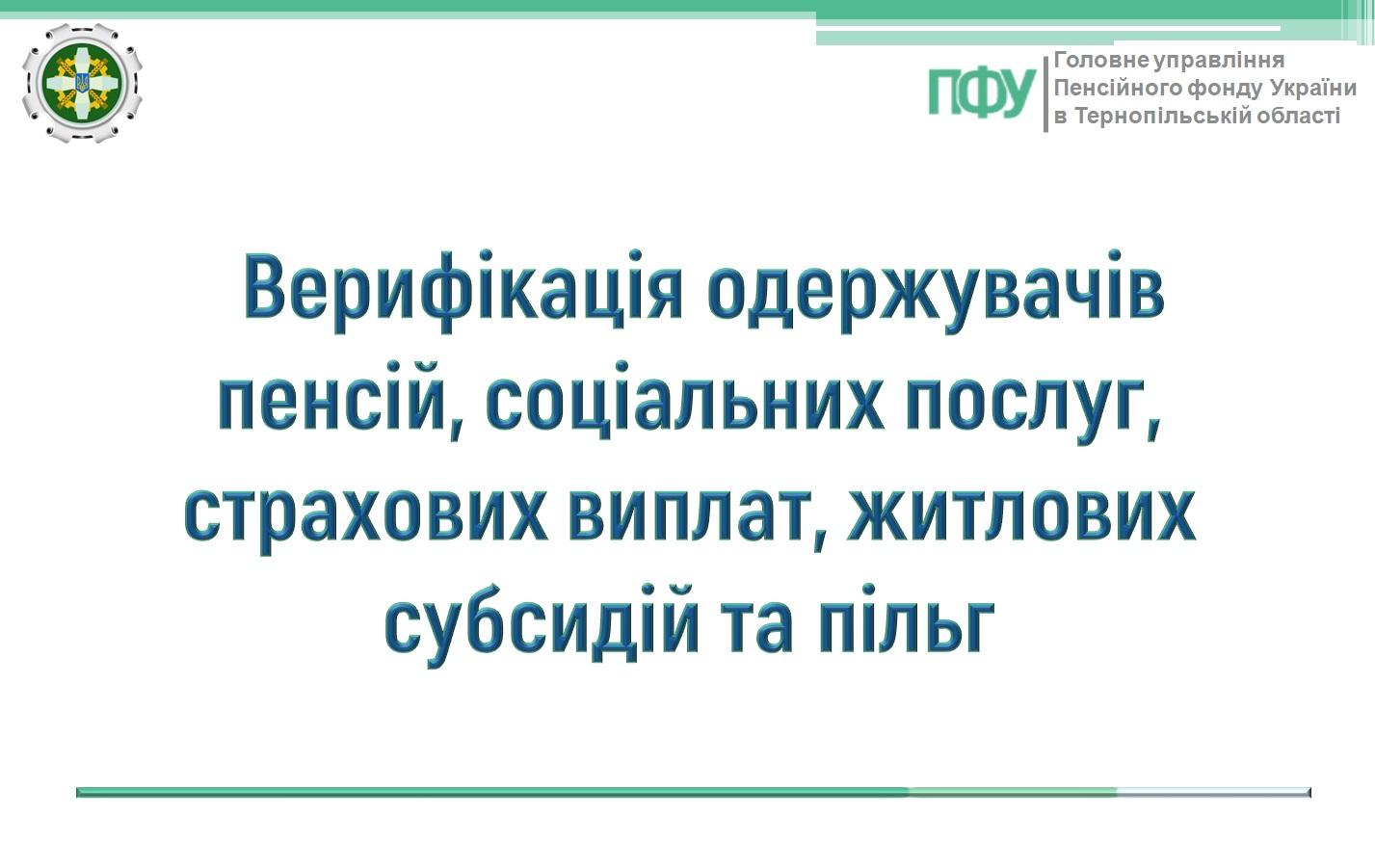 ПФУ
Головне управління Пенсійного фонду України в Тернопільській області

Верифікація одержувачів пенсій, соціальних послуг, страхових виплат, житлових субсидій та пільг